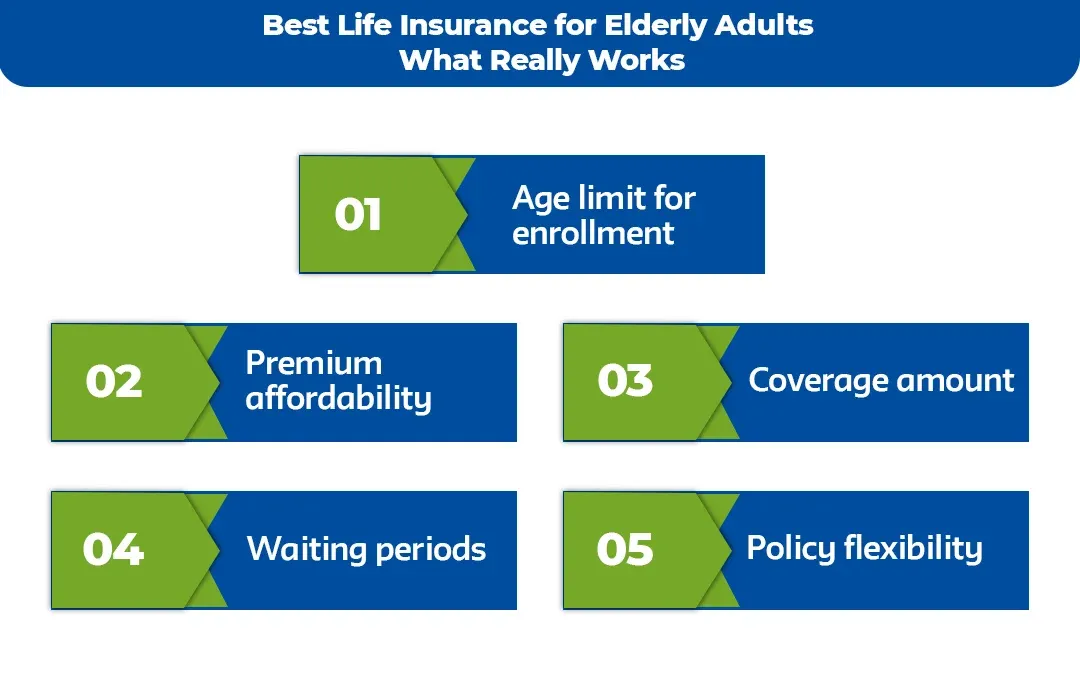 Best Life Insurance for Elderly Adults
What Really Works

01 Age limit for enrollment

02 Premium affordability

03 Coverage amount

04 Waiting periods

05 Policy flexibility